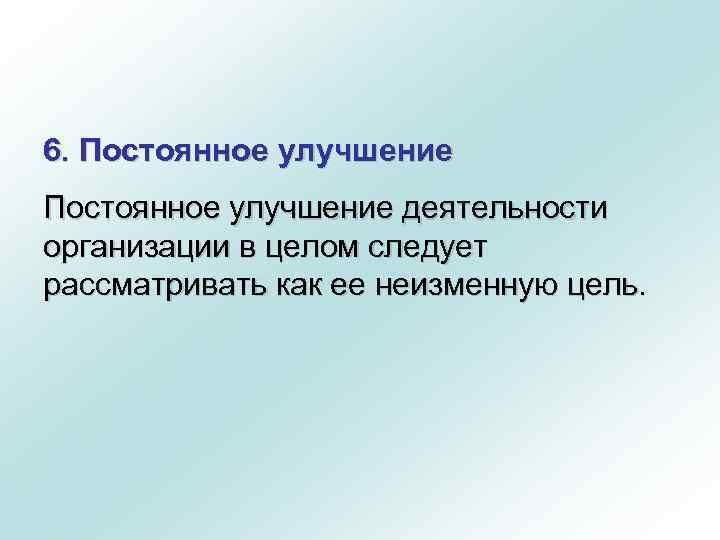 6. Постоянное улучшение

Постоянное улучшение деятельности организации в целом следует рассматривать как ее неизменную цель.